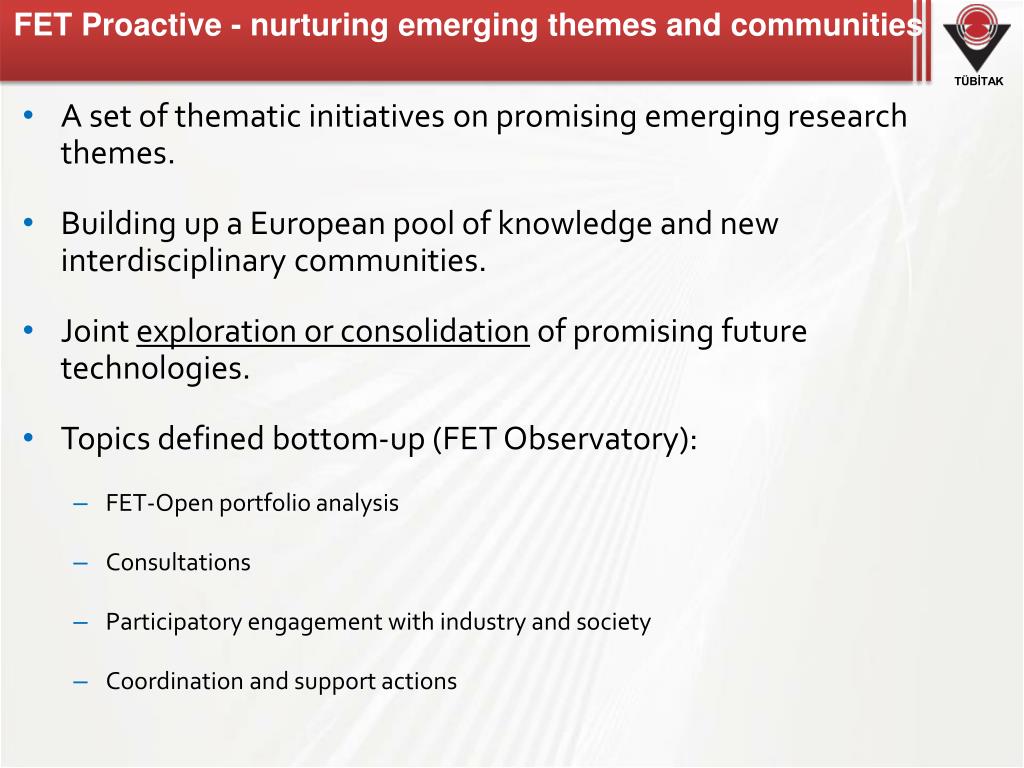 FET Proactive - nurturing emerging themes and communities

TÜBİTAK

• A set of thematic initiatives on promising emerging research themes.

• Building up a European pool of knowledge and new interdisciplinary communities.

• Joint exploration or consolidation of promising future technologies.

• Topics defined bottom-up (FET Observatory):

– FET-Open portfolio analysis

– Consultations

– Participatory engagement with industry and society

– Coordination and support actions